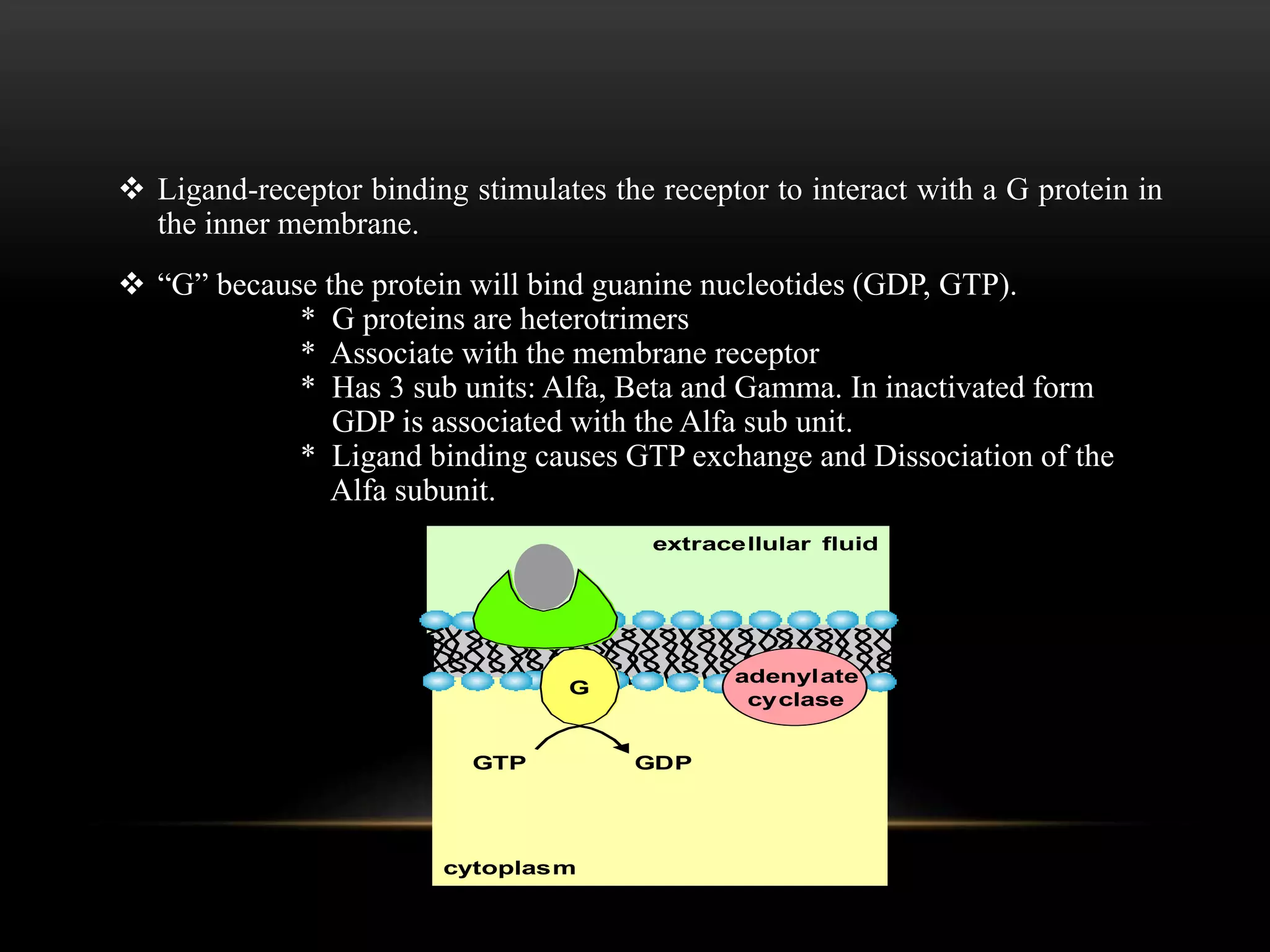 ❖ Ligand-receptor binding stimulates the receptor to interact with a G protein in the inner membrane.

❖ “G” because the protein will bind guanine nucleotides (GDP, GTP).

* G proteins are heterotrimers
* Associate with the membrane receptor
* Has 3 sub units: Alfa, Beta and Gamma. In inactivated form GDP is associated with the Alfa sub unit.
* Ligand binding causes GTP exchange and Dissociation of the Alfa subunit.

extracellular fluid

G

adenylate cyclase

GTP

GDP

cytoplasm